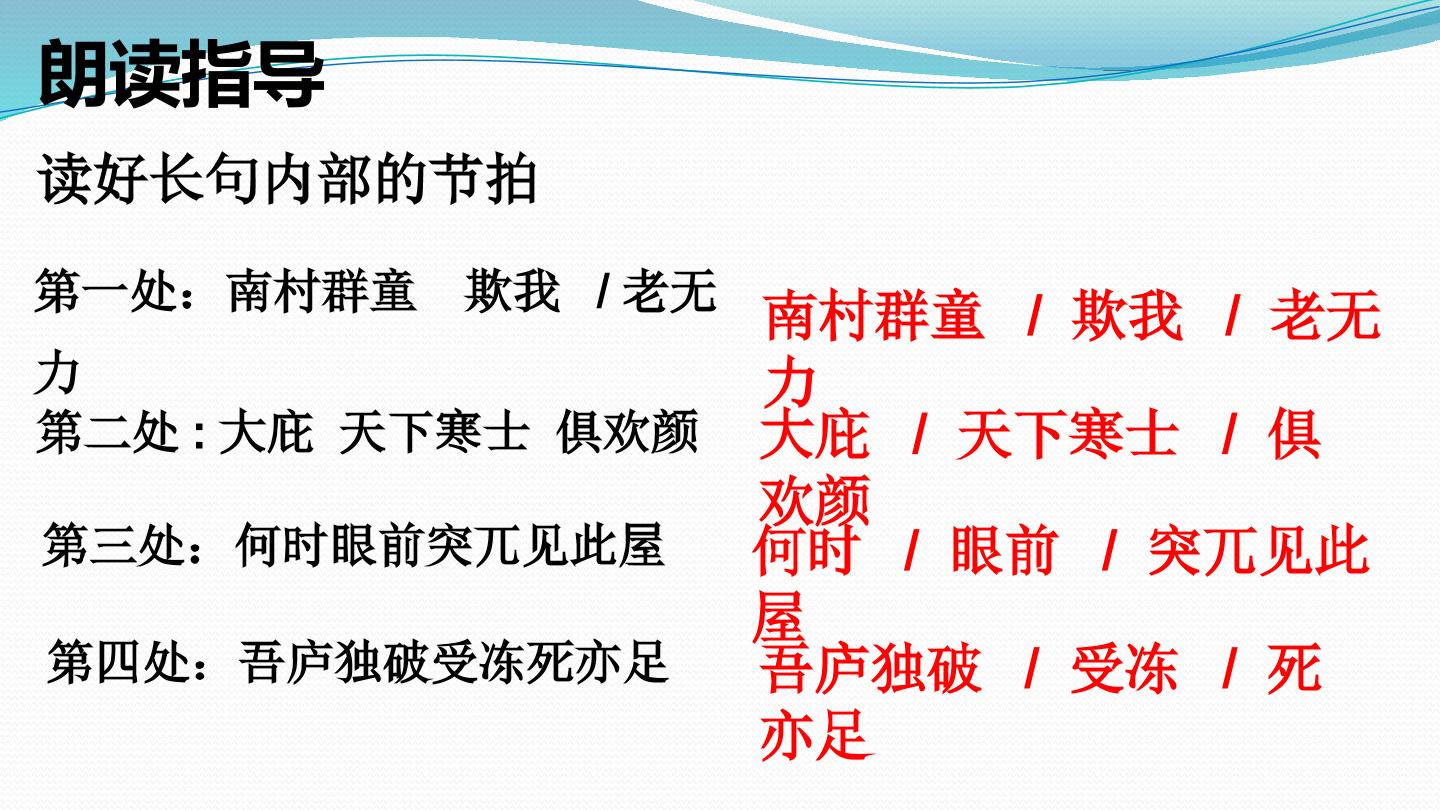 朗读指导

读好长句内部的节拍

第一处：南村群童 欺我 /老无力

第二处:大庇 天下寒士 俱欢颜

第三处：何时眼前突兀见此屋

第四处：吾庐独破受冻死亦足

南村群童 / 欺我 / 老无力

大庇 / 天下寒士 / 俱欢颜

何时 / 眼前 / 突兀见此屋

吾庐独破 / 受冻 / 死亦足